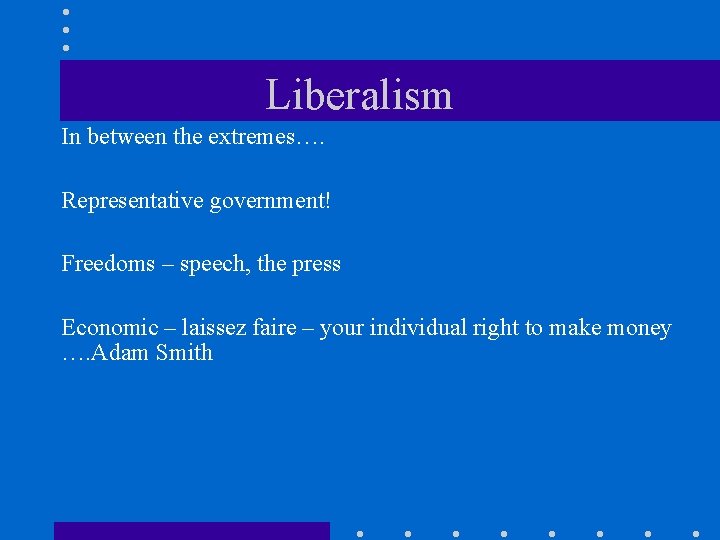 Liberalism

In between the extremes….

Representative government!

Freedoms – speech, the press

Economic – laissez faire – your individual right to make money ….Adam Smith